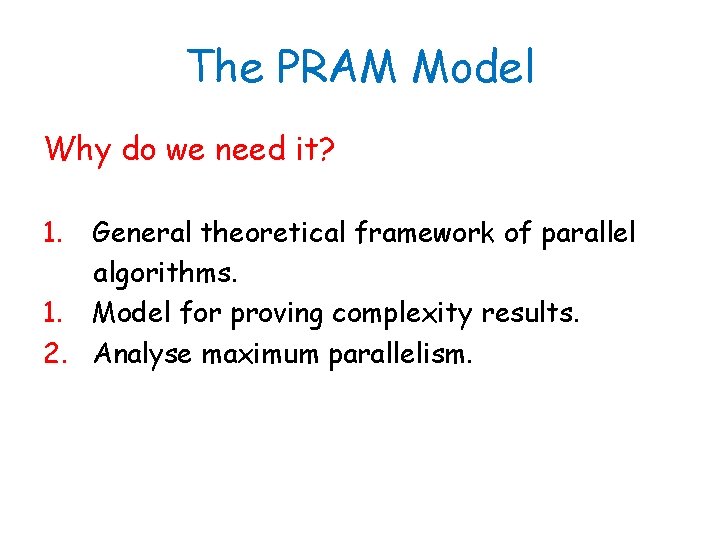 The PRAM Model

Why do we need it?

1. General theoretical framework of parallel algorithms.
1. Model for proving complexity results.
2. Analyse maximum parallelism.